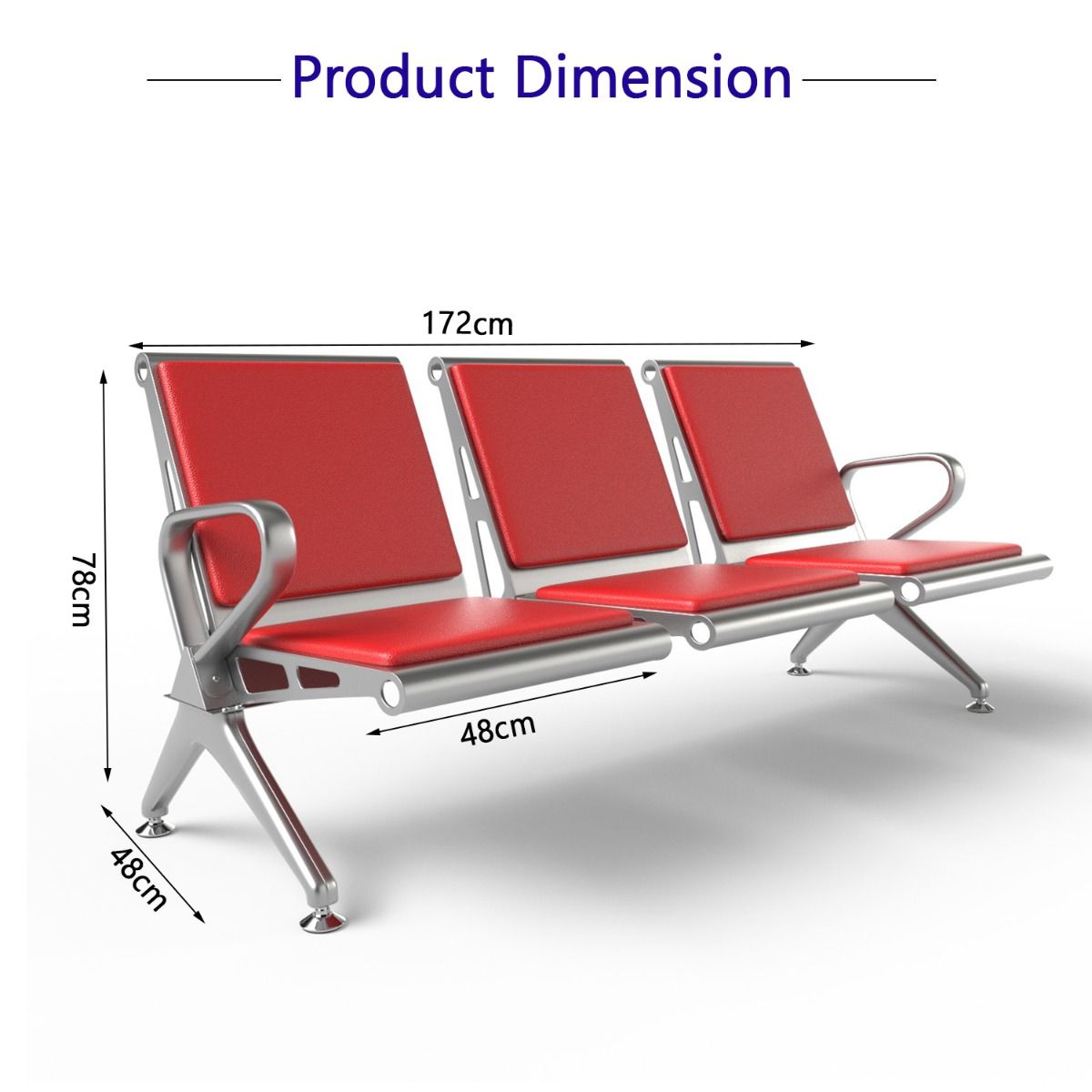 Product Dimension

172cm

78cm

48cm

48cm